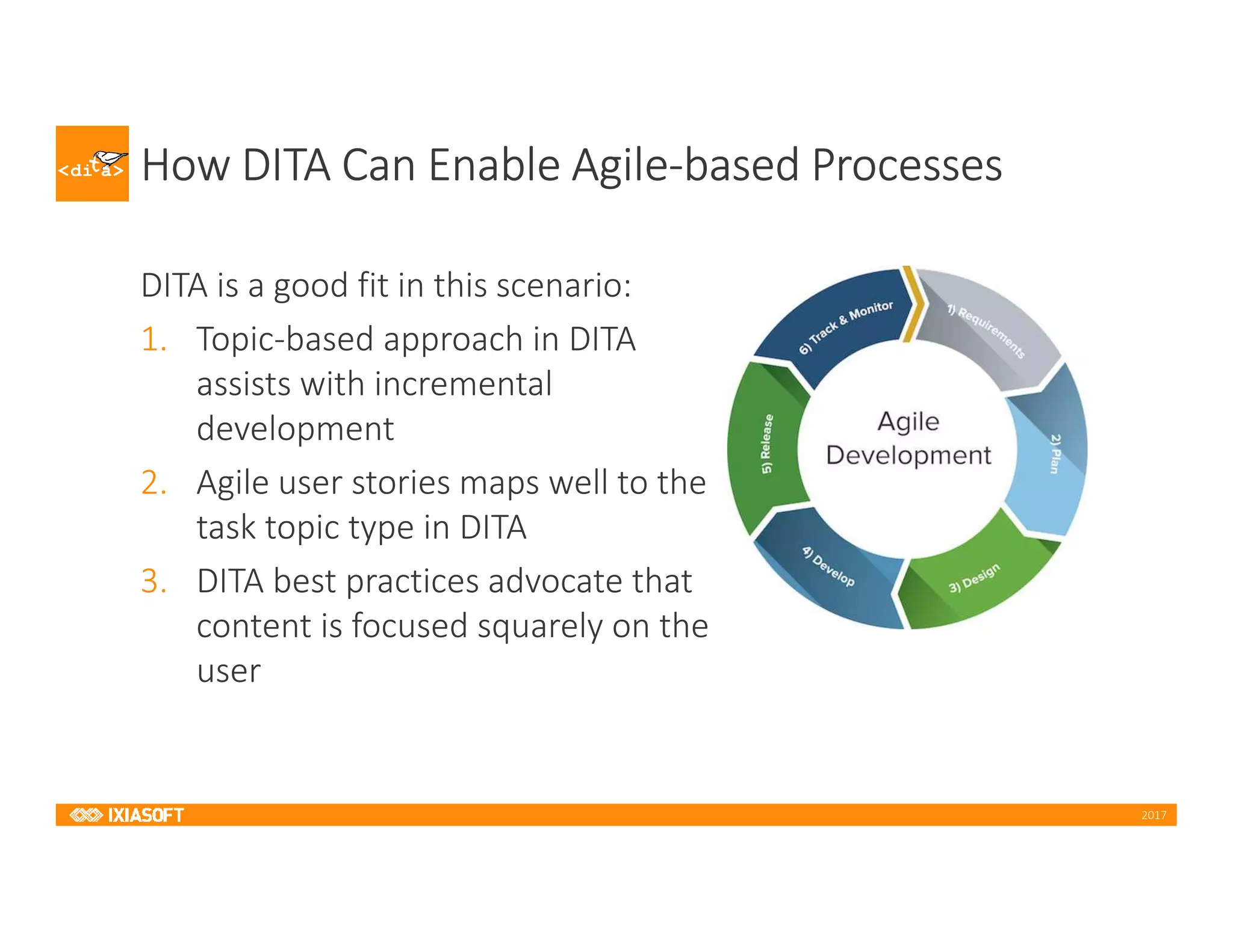 <dita>

How DITA Can Enable Agile-based Processes

DITA is a good fit in this scenario:

1. Topic-based approach in DITA assists with incremental development
2. Agile user stories maps well to the task topic type in DITA
3. DITA best practices advocate that content is focused squarely on the user

Agile Development

1) Requirements
2) Plan
3) Design
4) Develop
5) Release
6) Track & Monitor

IXIASOFT

2017